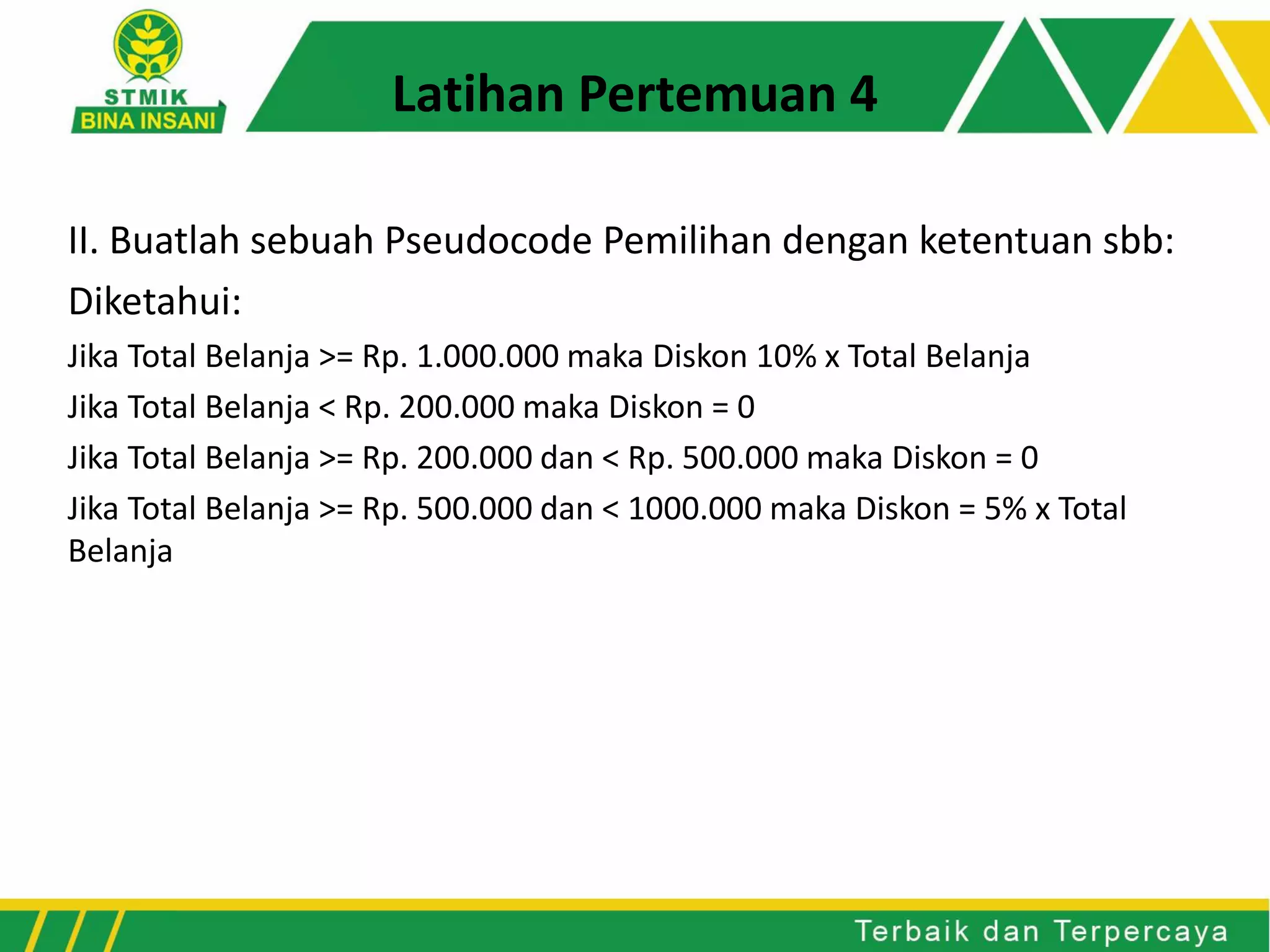 STMIK
BINA INSANI

Latihan Pertemuan 4

II. Buatlah sebuah Pseudocode Pemilihan dengan ketentuan sbb:

Diketahui:

Jika Total Belanja >= Rp. 1.000.000 maka Diskon 10% x Total Belanja

Jika Total Belanja < Rp. 200.000 maka Diskon = 0

Jika Total Belanja >= Rp. 200.000 dan < Rp. 500.000 maka Diskon = 0

Jika Total Belanja >= Rp. 500.000 dan < 1000.000 maka Diskon = 5% x Total Belanja

Terbaik dan Terpercaya